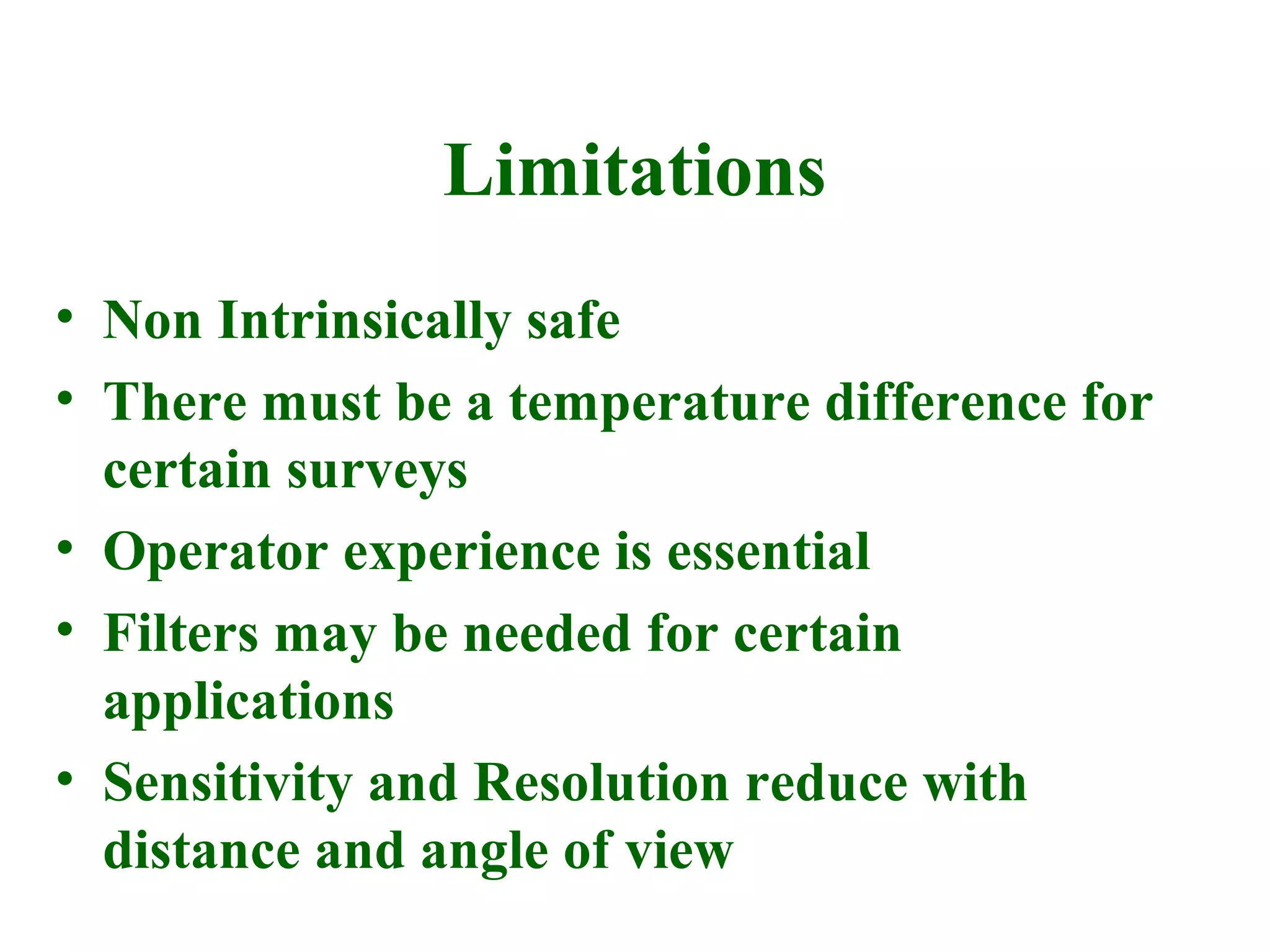 Limitations

• Non Intrinsically safe
• There must be a temperature difference for certain surveys
• Operator experience is essential
• Filters may be needed for certain applications
• Sensitivity and Resolution reduce with distance and angle of view